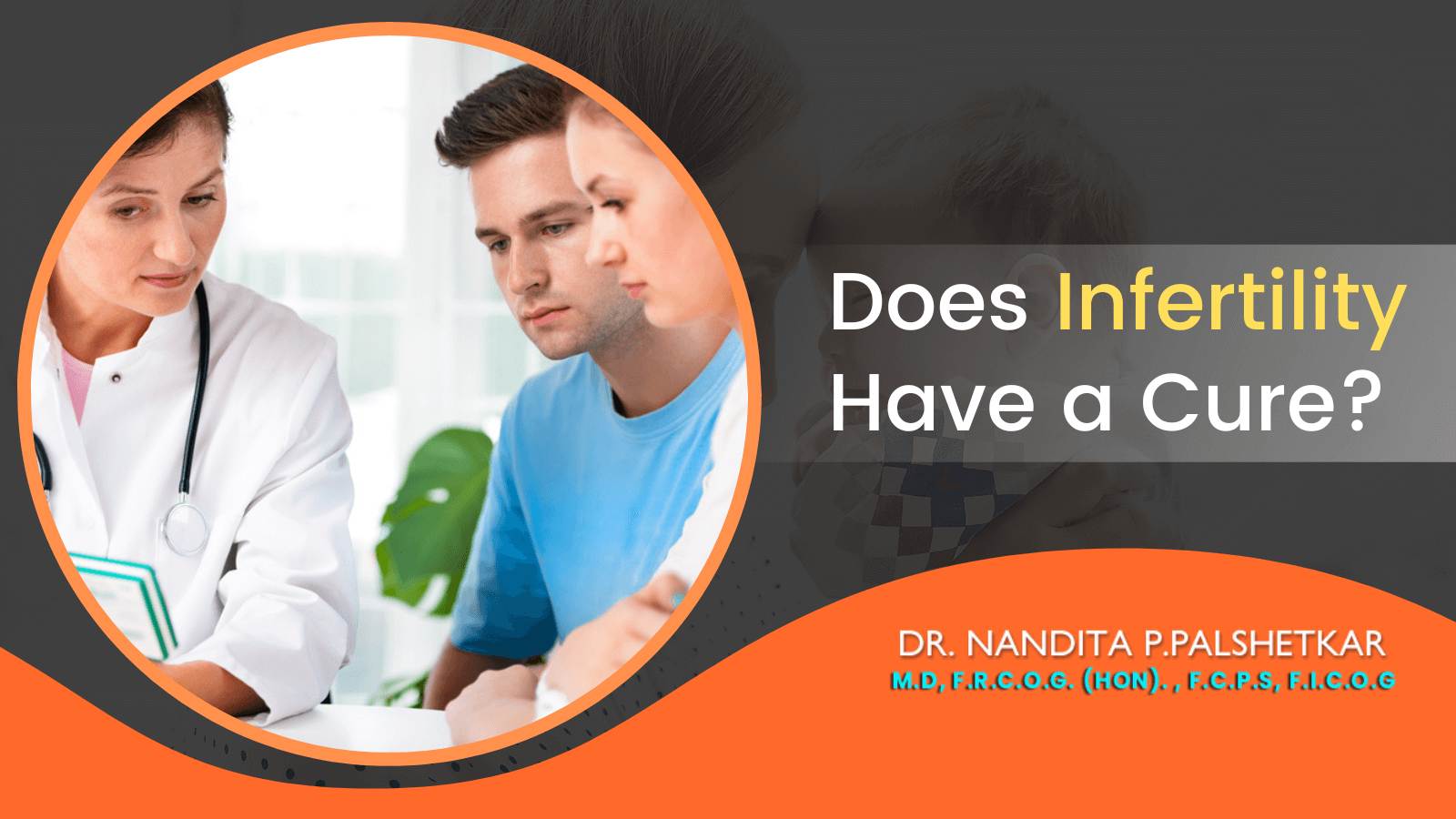 Does Infertility Have a Cure?

DR. NANDITA P.PALSHETKAR
M.D, F.R.C.O.G. (HON). , F.C.P.S, F.I.C.O.G